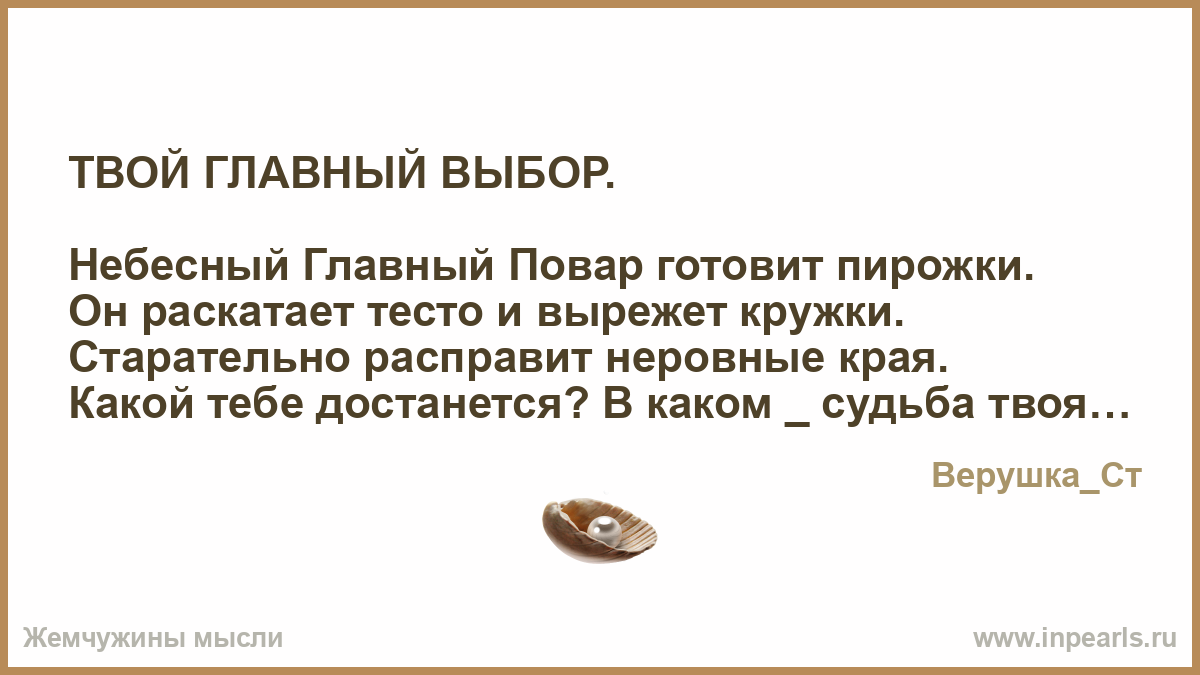 ТВОЙ ГЛАВНЫЙ ВЫБОР.

Небесный Главный Повар готовит пирожки.
Он раскатает тесто и вырежет кружки.
Старательно расправит неровные края.
Какой тебе достанется? В каком _ судьба твоя…

Верушка_Ст

Жемчужины мысли

www.inpearls.ru